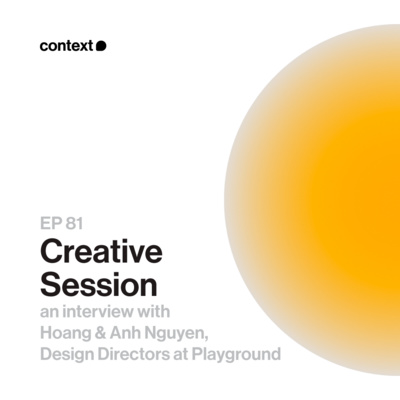 context

EP 81
Creative Session
an interview with Hoang & Anh Nguyen, Design Directors at Playground